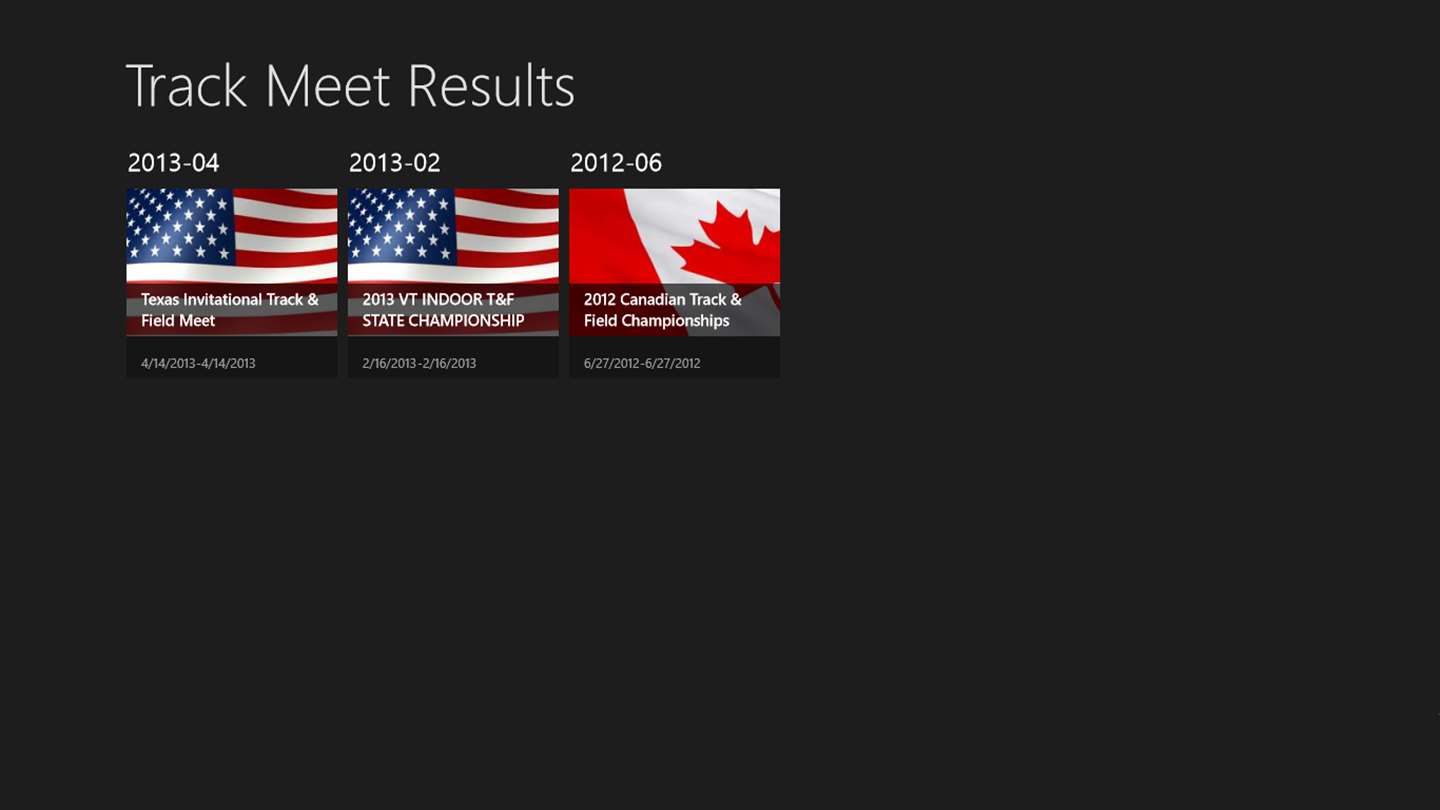 Track Meet Results

2013-04

Texas Invitational Track & Field Meet

4/14/2013-4/14/2013

2013-02

2013 VT INDOOR T&F STATE CHAMPIONSHIP

2/16/2013-2/16/2013

2012-06

2012 Canadian Track & Field Championships

6/27/2012-6/27/2012